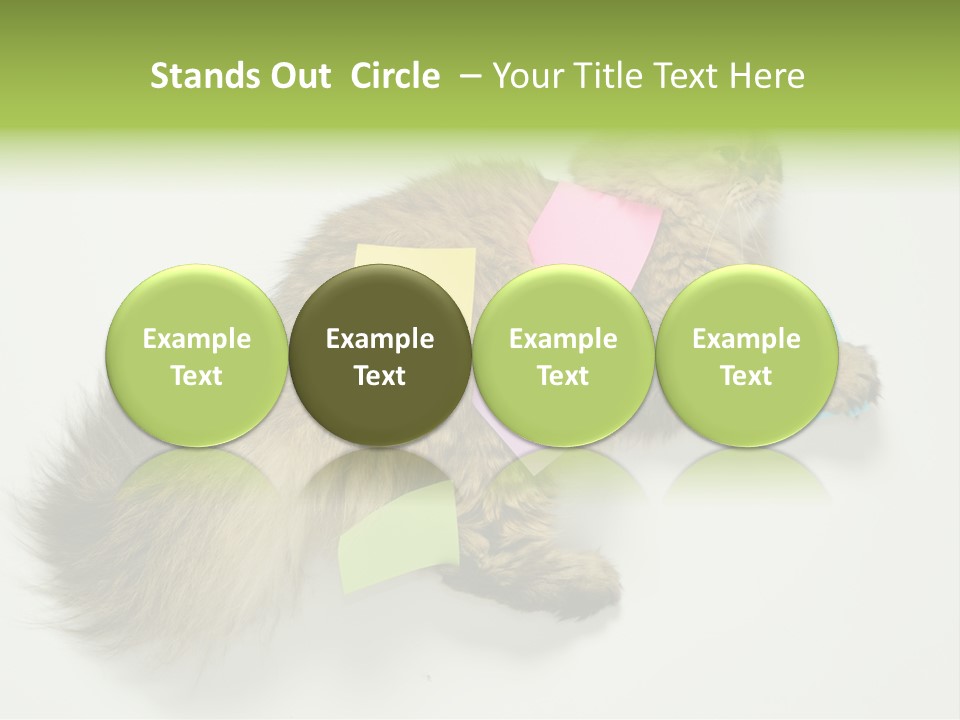 Stands Out Circle – Your Title Text Here

Example Text

Example Text

Example Text

Example Text